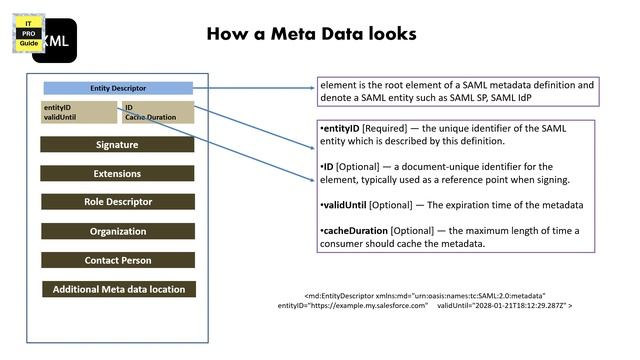 IT PRO Guide

XML

How a Meta Data looks

Entity Descriptor

entityID
validUntil

ID
Cache Duration

Signature

Extensions

Role Descriptor

Organization

Contact Person

Additional Meta data location

element is the root element of a SAML metadata definition and denote a SAML entity such as SAML SP, SAML IdP

•entityID [Required] — the unique identifier of the SAML entity which is described by this definition.

•ID [Optional] — a document-unique identifier for the element, typically used as a reference point when signing.

•validUntil [Optional] — The expiration time of the metadata

•cacheDuration [Optional] — the maximum length of time a consumer should cache the metadata.

<md:EntityDescriptor xmlns:md="urn:oasis:names:tc:SAML:2.0:metadata" entityID="https://example.my.salesforce.com" validUntil="2028-01-21T18:12:29.287Z" >